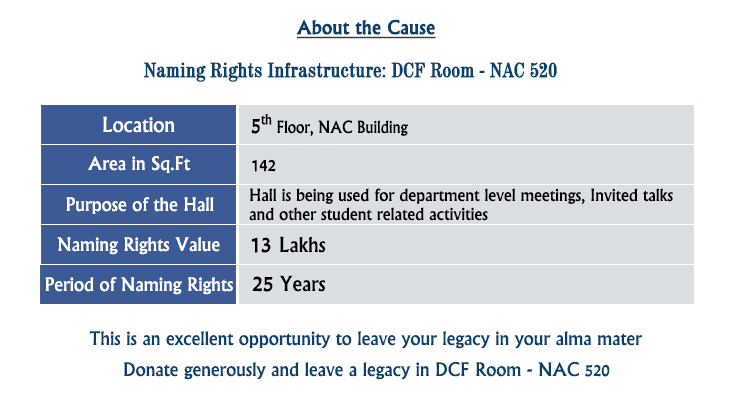 About the Cause

Naming Rights Infrastructure: DCF Room - NAC 520

| Location | $5^{th}$ Floor, NAC Building |
|---|---|
| Area in Sq.Ft | 142 |
| Purpose of the Hall | Hall is being used for department level meetings, Invited talks and other student related activities |
| Naming Rights Value | 13 Lakhs |
| Period of Naming Rights | 25 Years |

This is an excellent opportunity to leave your legacy in your alma mater

Donate generously and leave a legacy in DCF Room - NAC 520